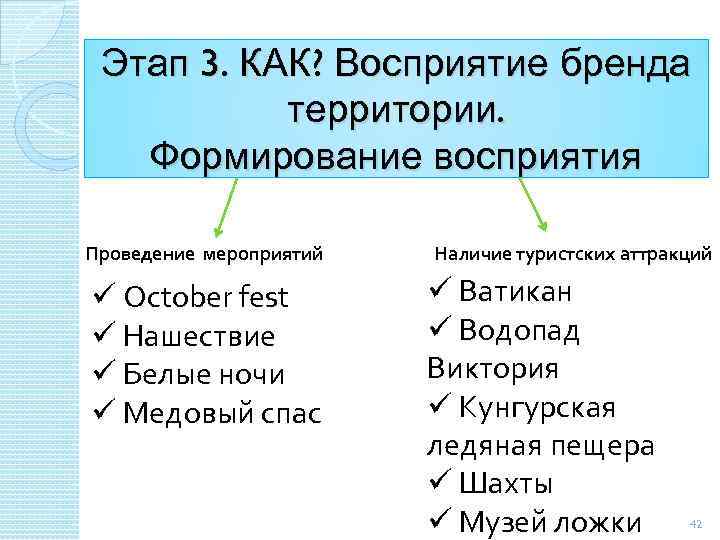 Этап 3. КАК? Восприятие бренда территории. Формирование восприятия

Проведение мероприятий
✓ October fest
✓ Нашествие
✓ Белые ночи
✓ Медовый спас

Наличие туристских аттракций
✓ Ватикан
✓ Водопад Виктория
✓ Кунгурская ледяная пещера
✓ Шахты
✓ Музей ложки

42